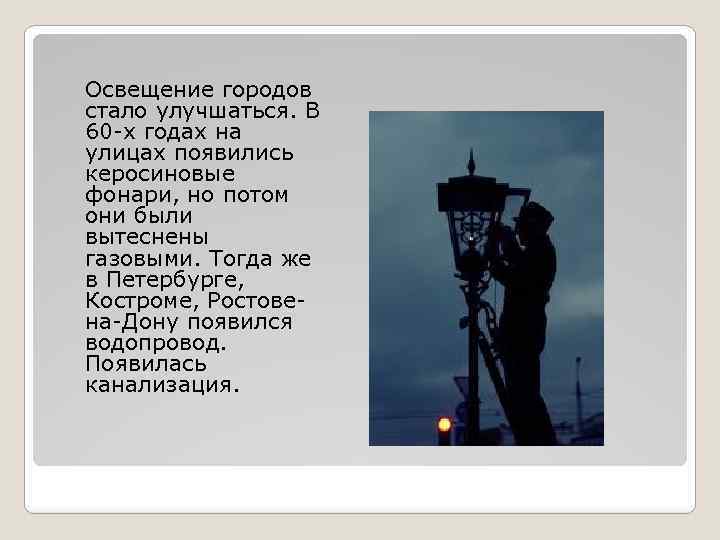 Освещение городов стало улучшаться. В 60-х годах на улицах появились керосиновые фонари, но потом они были вытеснены газовыми. Тогда же в Петербурге, Костроме, Ростове-на-Дону появился водопровод. Появилась канализация.